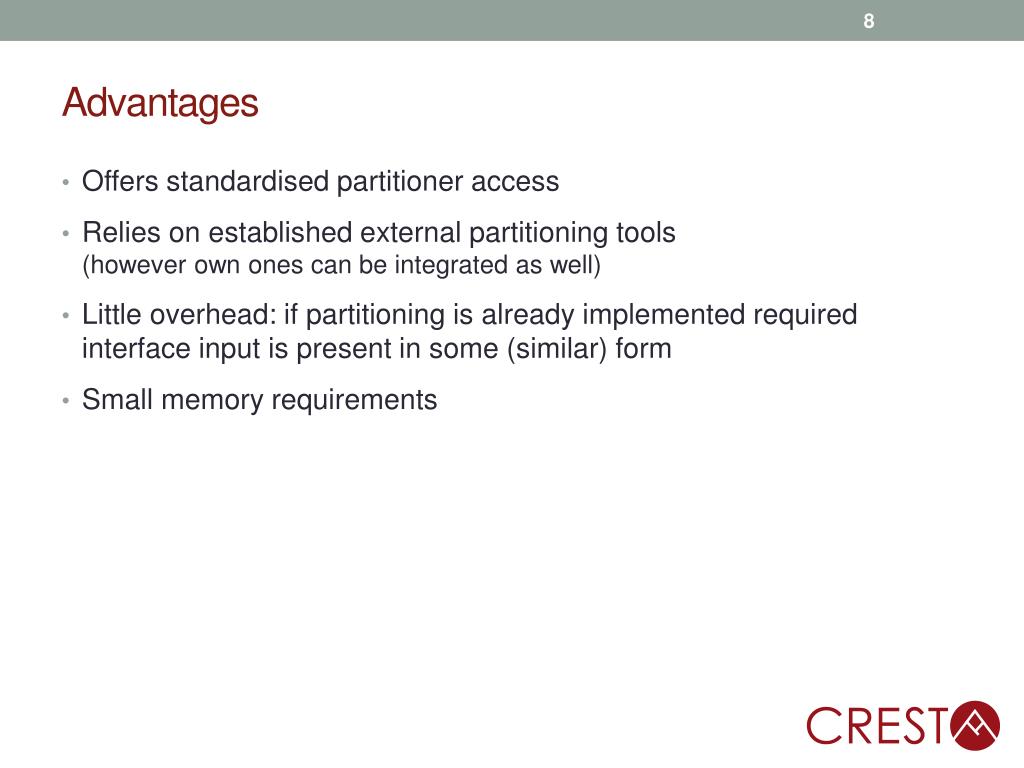 8

Advantages

• Offers standardised partitioner access
• Relies on established external partitioning tools
(however own ones can be integrated as well)
• Little overhead: if partitioning is already implemented required interface input is present in some (similar) form
• Small memory requirements

CREST